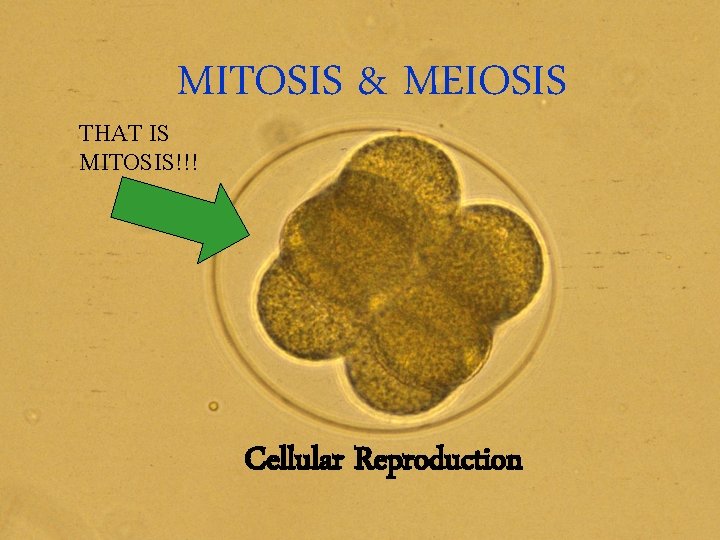 MITOSIS & MEIOSIS

THAT IS MITOSIS!!!

Cellular Reproduction